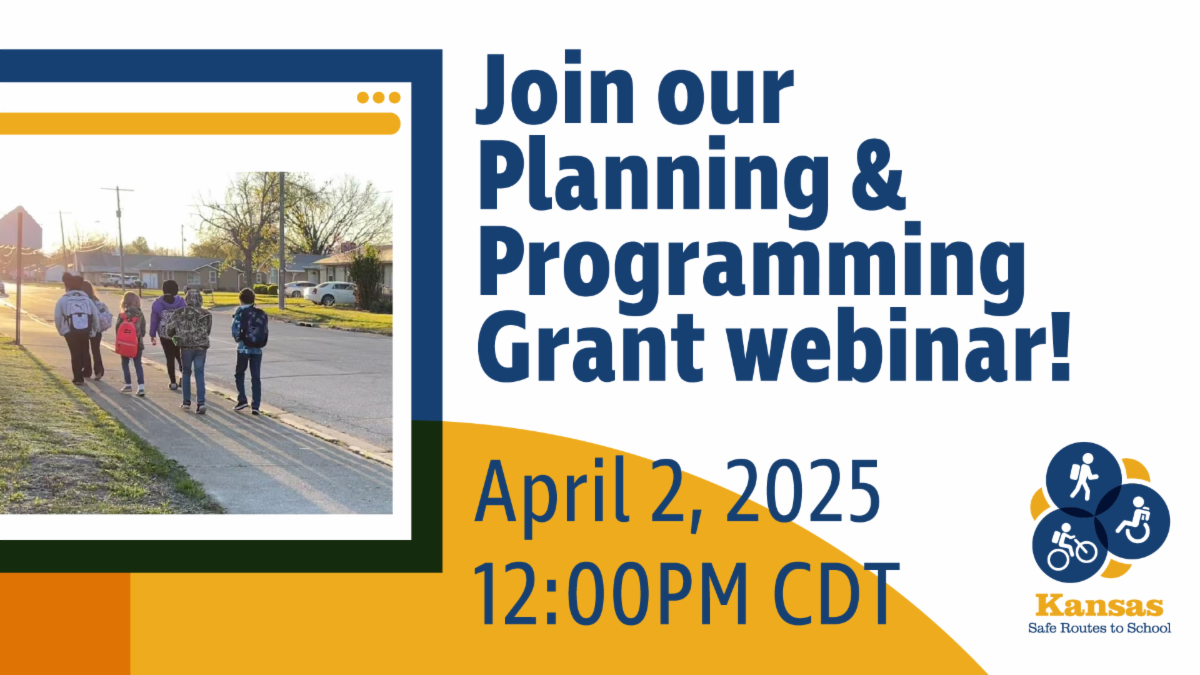 Join our Planning & Programming Grant webinar!

April 2, 2025
12:00PM CDT

Kansas
Safe Routes to School